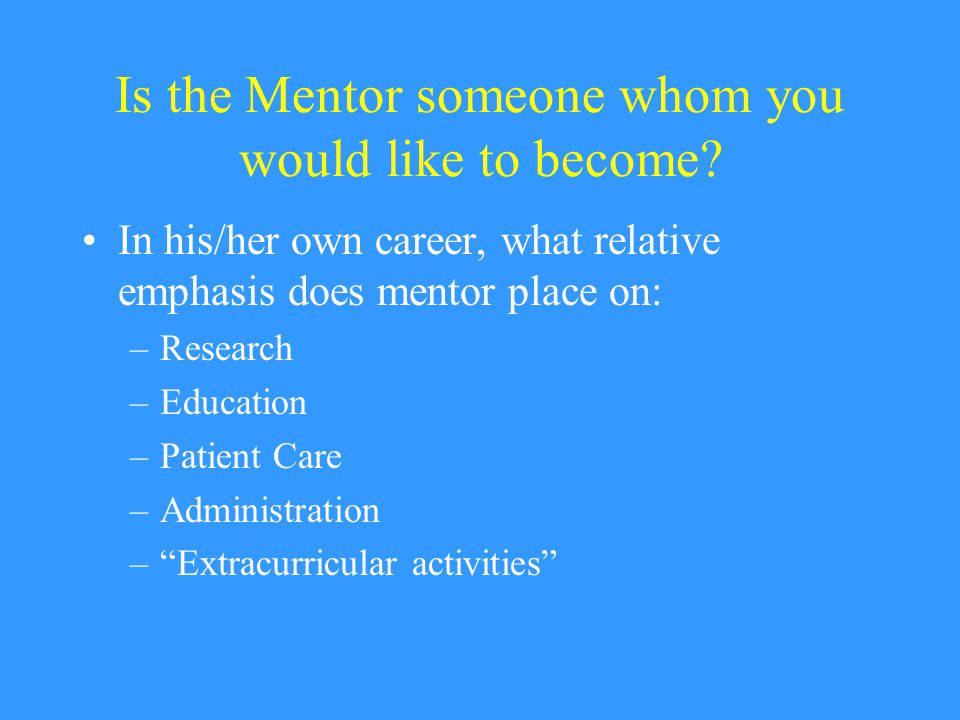 Is the Mentor someone whom you would like to become?

• In his/her own career, what relative emphasis does mentor place on:
– Research
– Education
– Patient Care
– Administration
– “Extracurricular activities”